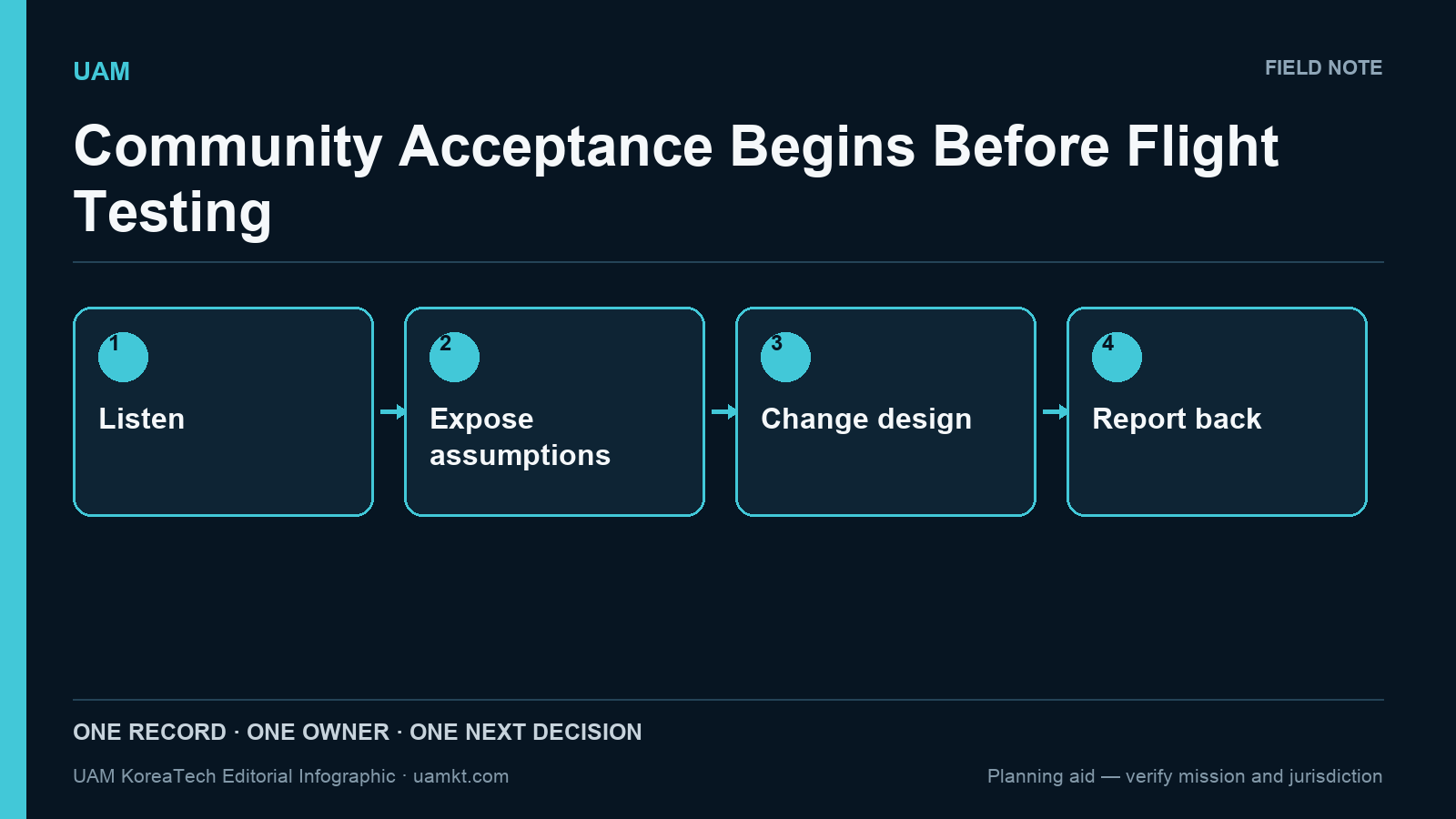 UAM

FIELD NOTE

Community Acceptance Begins Before Flight Testing

1
Listen

2
Expose assumptions

3
Change design

4
Report back

ONE RECORD · ONE OWNER · ONE NEXT DECISION

UAM KoreaTech Editorial Infographic · uamkt.com

Planning aid — verify mission and jurisdiction